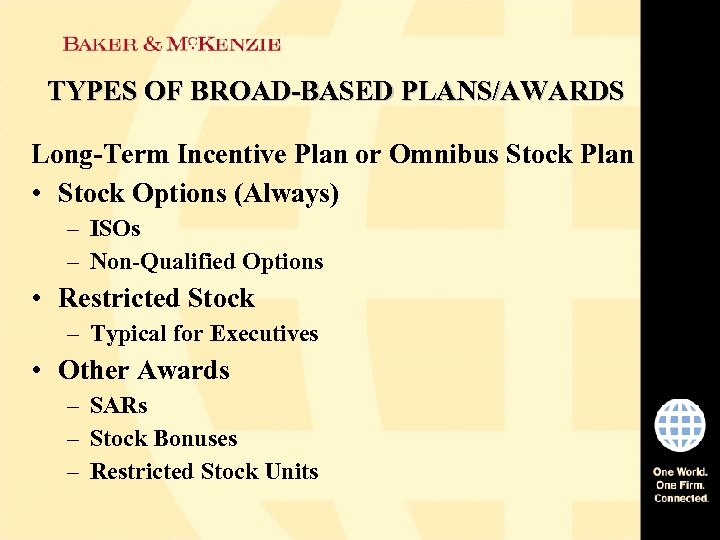 BAKER & McKENZIE

TYPES OF BROAD-BASED PLANS/AWARDS

Long-Term Incentive Plan or Omnibus Stock Plan

• Stock Options (Always)
– ISOs
– Non-Qualified Options
• Restricted Stock
– Typical for Executives
• Other Awards
– SARs
– Stock Bonuses
– Restricted Stock Units

One World.
One Firm.
Connected.